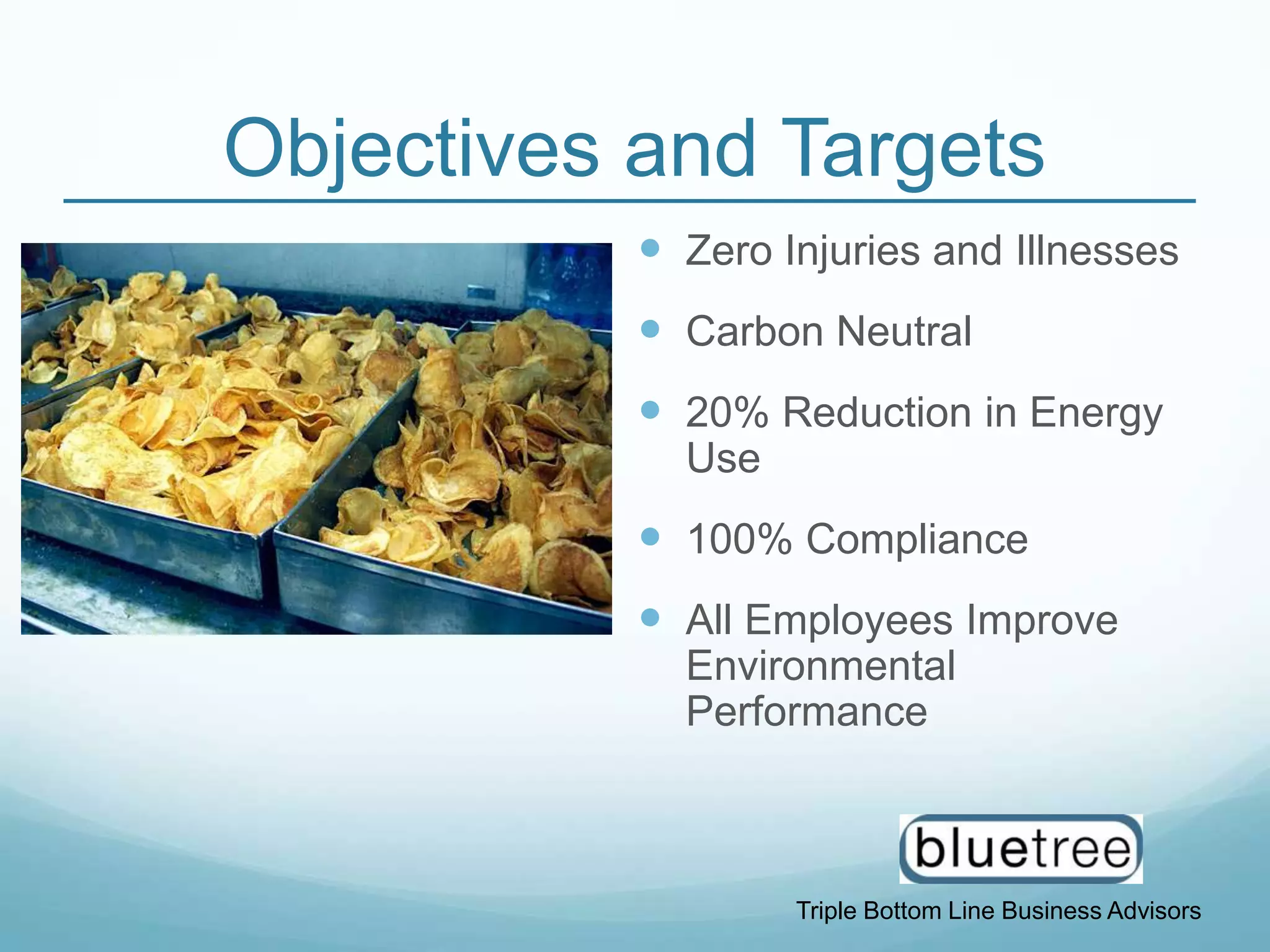 Objectives and Targets

- Zero Injuries and Illnesses
- Carbon Neutral
- 20% Reduction in Energy Use
- 100% Compliance
- All Employees Improve Environmental Performance

bluetree

Triple Bottom Line Business Advisors